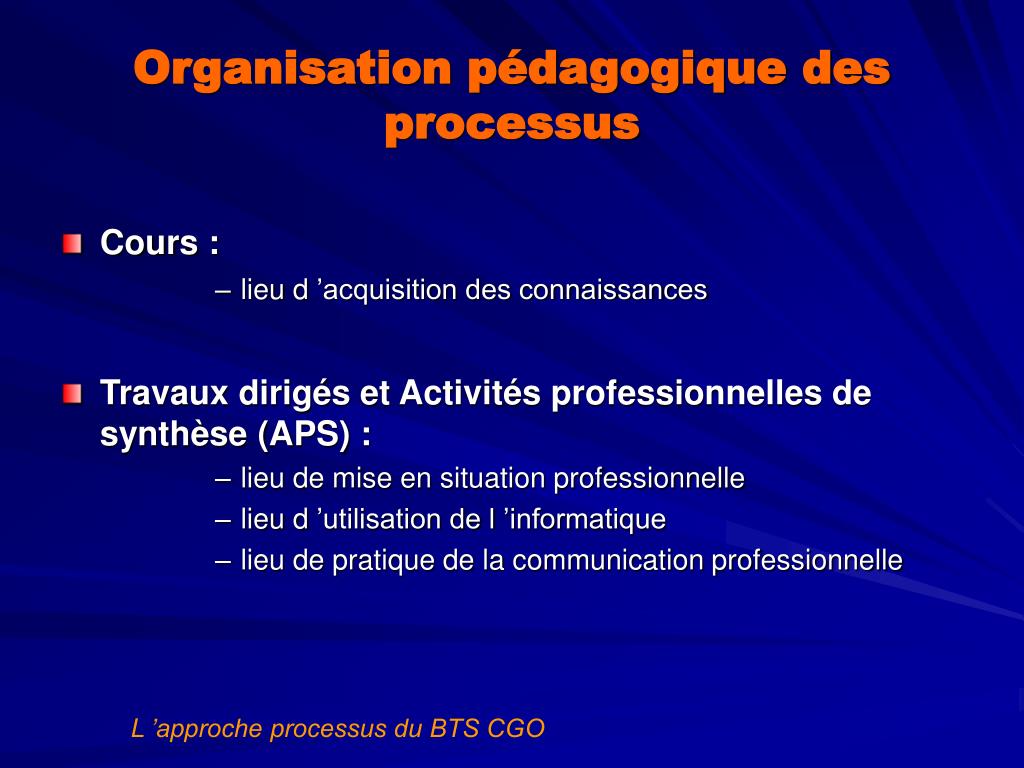 Organisation pédagogique des processus

Cours :

– lieu d ’acquisition des connaissances

Travaux dirigés et Activités professionnelles de synthèse (APS) :

– lieu de mise en situation professionnelle
– lieu d ’utilisation de l ’informatique
– lieu de pratique de la communication professionnelle

L ’approche processus du BTS CGO